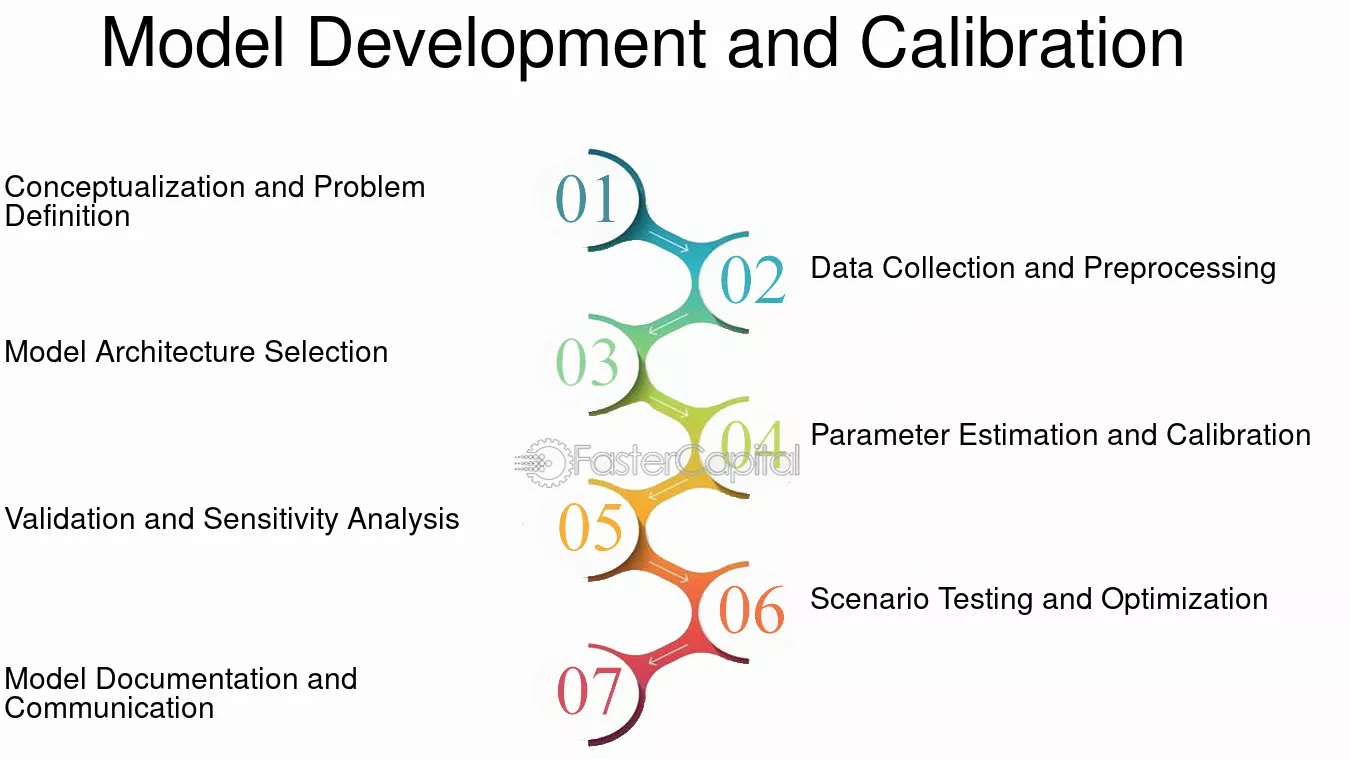 Model Development and Calibration

01
Conceptualization and Problem Definition

02
Data Collection and Preprocessing

03
Model Architecture Selection

04
Parameter Estimation and Calibration

FasterCapital

05
Validation and Sensitivity Analysis

06
Scenario Testing and Optimization

07
Model Documentation and Communication